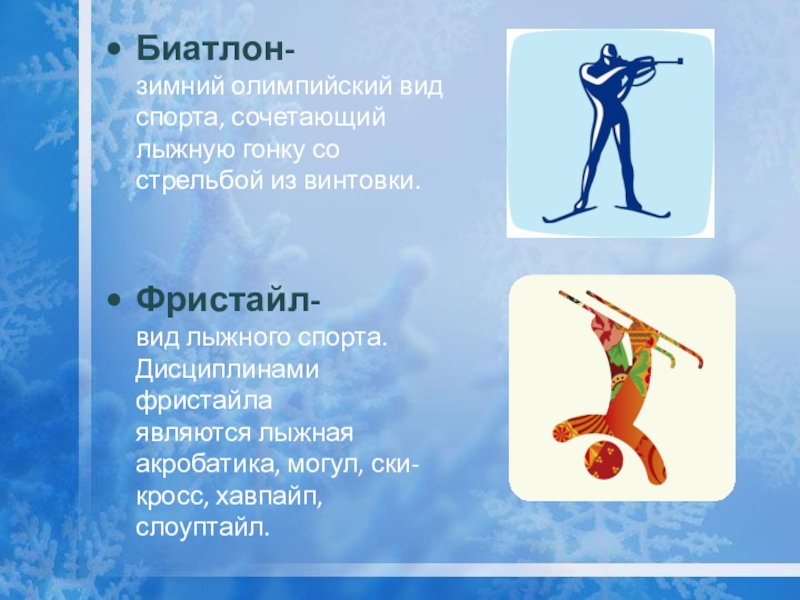 • Биатлон- зимний олимпийский вид спорта, сочетающий лыжную гонку со стрельбой из винтовки.

• Фристайл- вид лыжного спорта. Дисциплинами фристайла являются лыжная акробатика, могул, ски-кросс, хавпайп, слоуптайл.